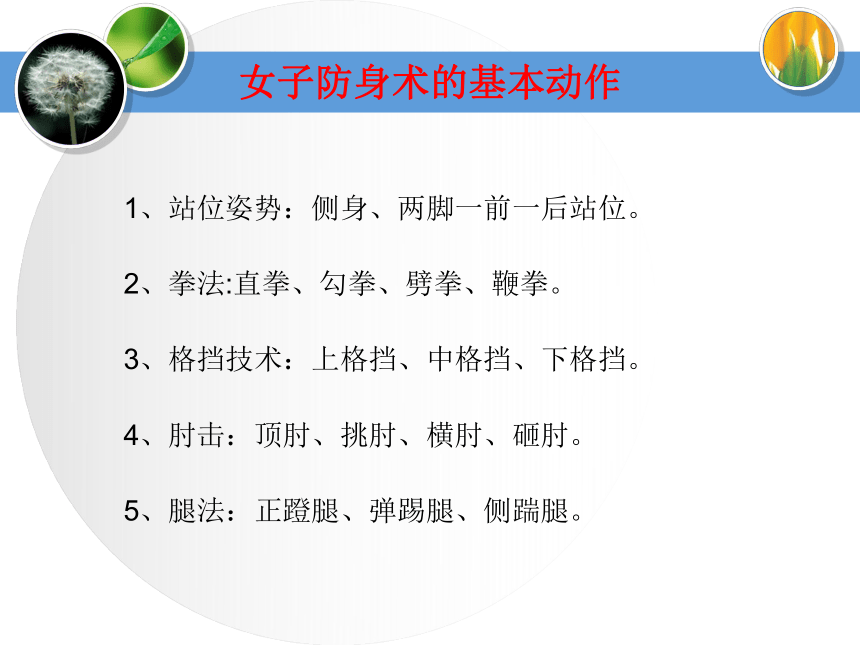 女子防身术的基本动作

1、站位姿势：侧身、两脚一前一后站位。

2、拳法:直拳、勾拳、劈拳、鞭拳。

3、格挡技术：上格挡、中格挡、下格挡。

4、肘击：顶肘、挑肘、横肘、砸肘。

5、腿法：正蹬腿、弹踢腿、侧踹腿。